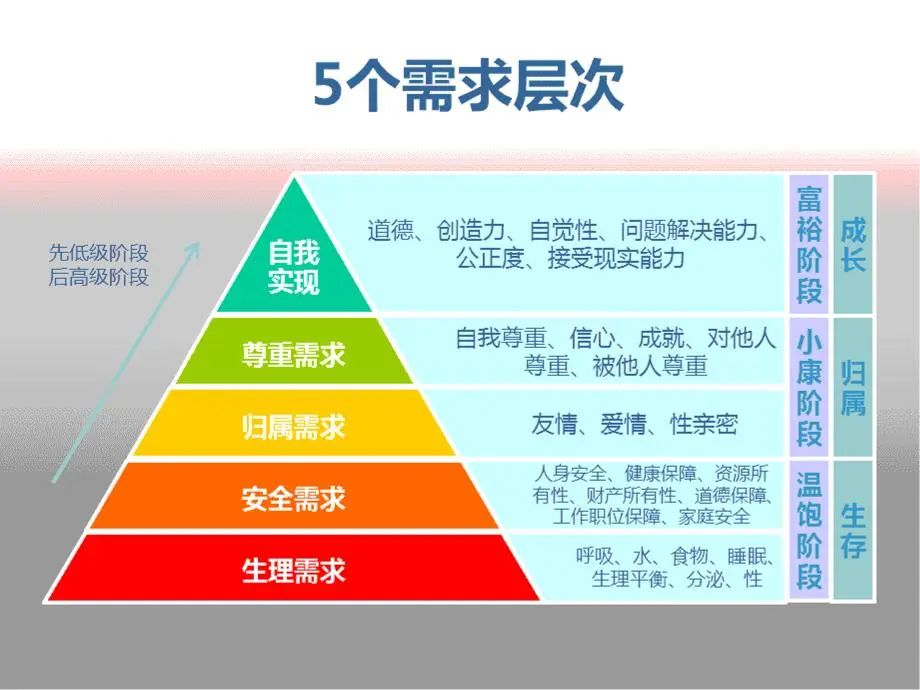 5个需求层次

先低级阶段
后高级阶段

自我实现

道德、创造力、自觉性、问题解决能力、公正度、接受现实能力

尊重需求

自我尊重、信心、成就、对他人尊重、被他人尊重

归属需求

友情、爱情、性亲密

安全需求

人身安全、健康保障、资源所有性、财产所有性、道德保障、工作职位保障、家庭安全

生理需求

呼吸、水、食物、睡眠、生理平衡、分泌、性

富裕阶段

小康阶段

温饱阶段

成长

归属

生存